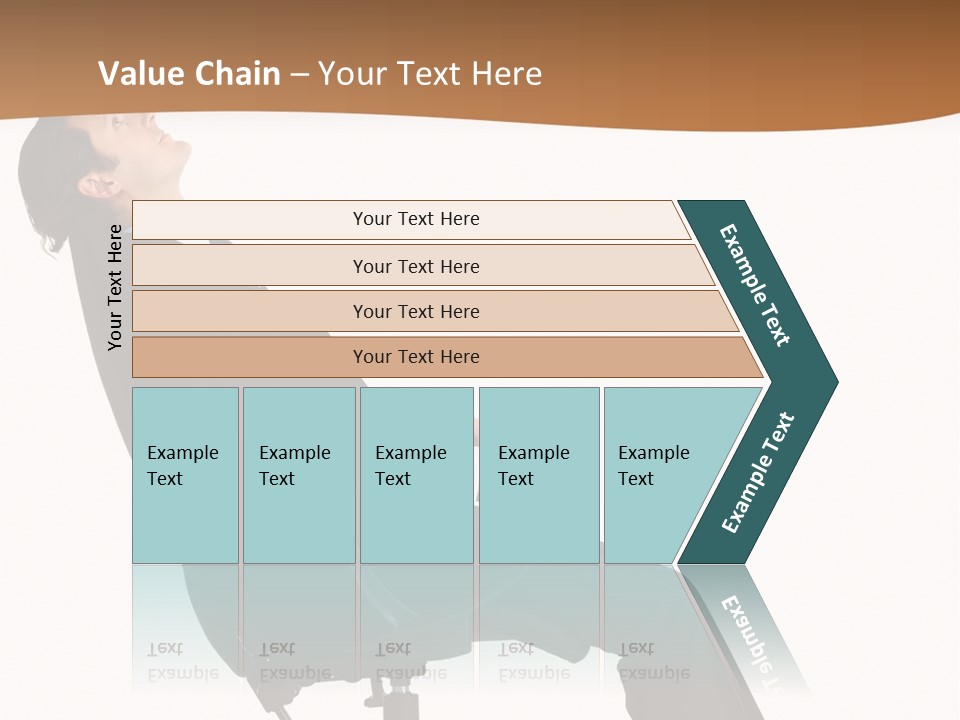 Value Chain – Your Text Here

Your Text Here

Your Text Here

Your Text Here

Your Text Here

Your Text Here

Example Text

Example Text

Example Text

Example Text

Example Text

Example Text

Example Text